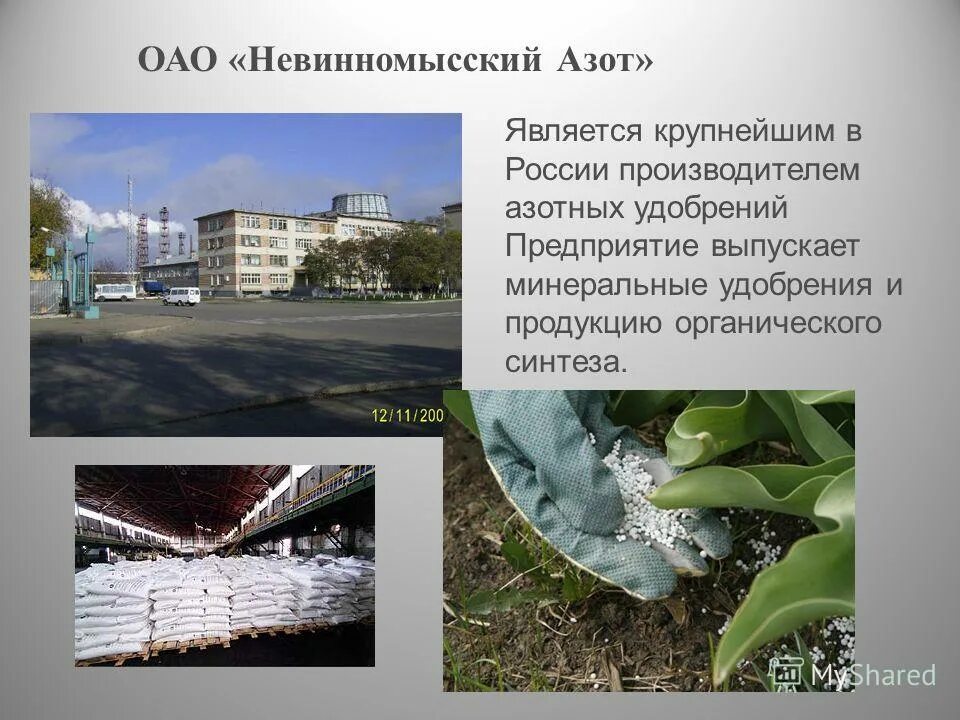 ОАО «Невинномысский Азот»

Является крупнейшим в России производителем азотных удобрений Предприятие выпускает минеральные удобрения и продукцию органического синтеза.

12/11/200

MyShared